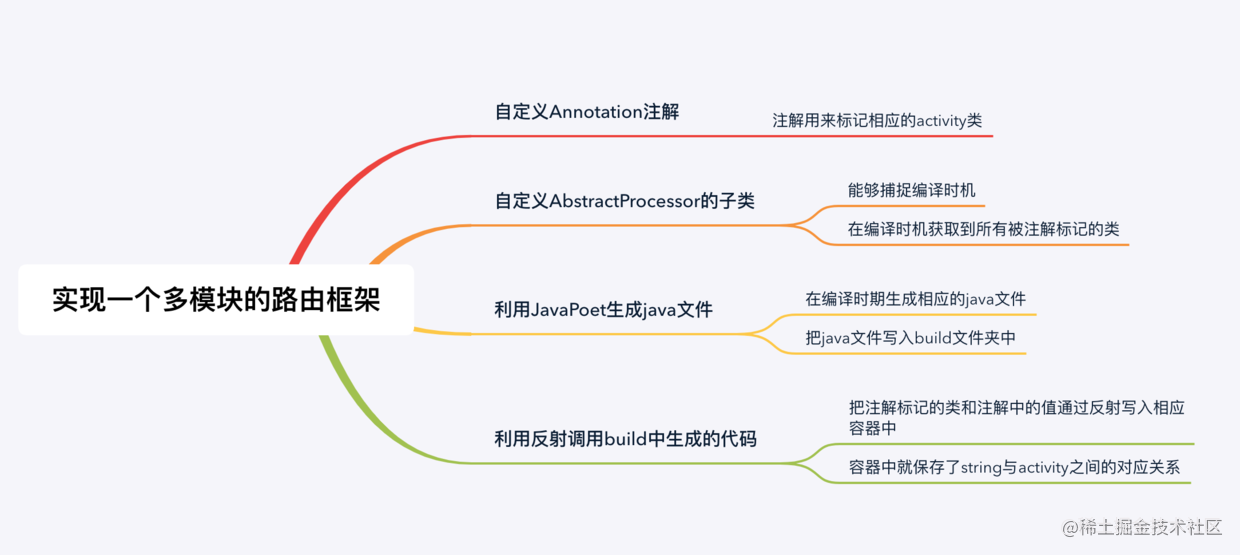 实现一个多模块的路由框架

自定义Annotation注解

注解用来标记相应的activity类

自定义AbstractProcessor的子类

能够捕捉编译时机

在编译时机获取到所有被注解标记的类

利用JavaPoet生成java文件

在编译时期生成相应的java文件

把java文件写入build文件夹中

利用反射调用build中生成的代码

把注解标记的类和注解中的值通过反射写入相应容器中

容器中就保存了string与activity之间的对应关系

@稀土掘金技术社区